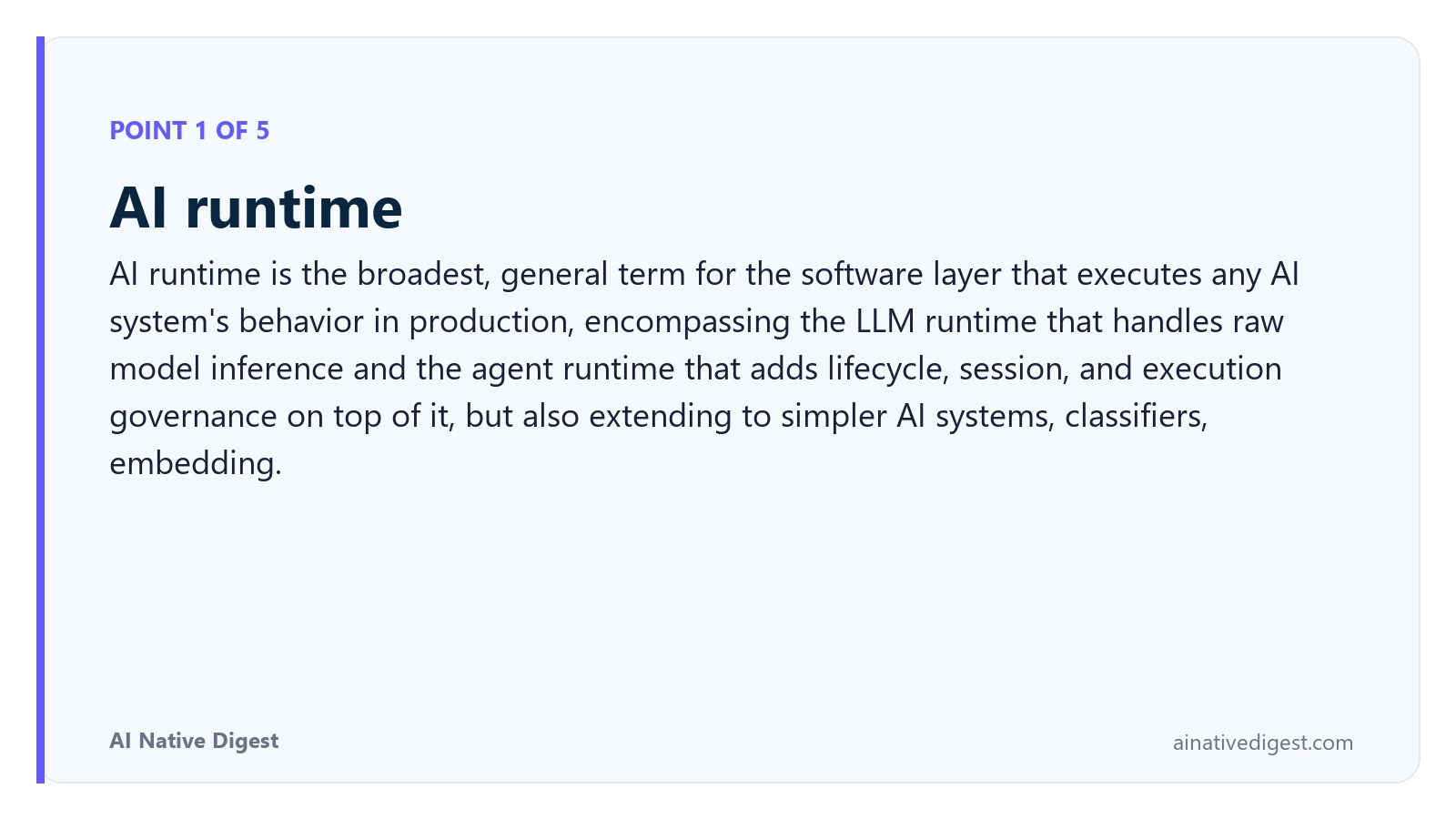 POINT 1 OF 5

AI runtime

AI runtime is the broadest, general term for the software layer that executes any AI system's behavior in production, encompassing the LLM runtime that handles raw model inference and the agent runtime that adds lifecycle, session, and execution governance on top of it, but also extending to simpler AI systems, classifiers, embedding.

AI Native Digest

ainativedigest.com